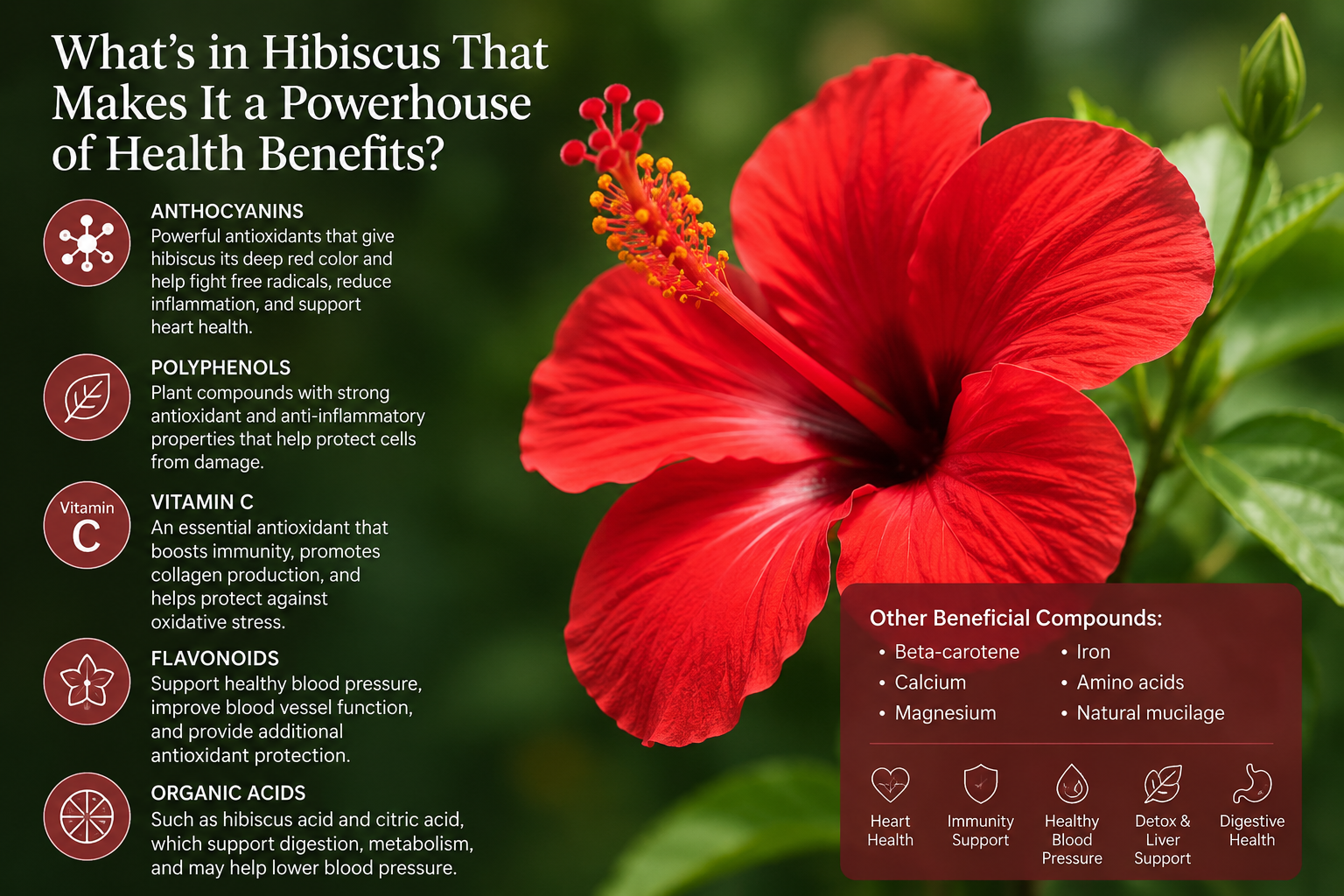 What's in Hibiscus That Makes It a Powerhouse of Health Benefits?

ANTHOCYANINS
Powerful antioxidants that give hibiscus its deep red color and help fight free radicals, reduce inflammation, and support heart health.

POLYPHENOLS
Plant compounds with strong antioxidant and anti-inflammatory properties that help protect cells from damage.

Vitamin C

VITAMIN C
An essential antioxidant that boosts immunity, promotes collagen production, and helps protect against oxidative stress.

FLAVONOIDS
Support healthy blood pressure, improve blood vessel function, and provide additional antioxidant protection.

ORGANIC ACIDS
Such as hibiscus acid and citric acid, which support digestion, metabolism, and may help lower blood pressure.

Other Beneficial Compounds:
• Beta-carotene
• Calcium
• Magnesium
• Iron
• Amino acids
• Natural mucilage

Heart Health
Immunity Support
Healthy Blood Pressure
Detox & Liver Support
Digestive Health